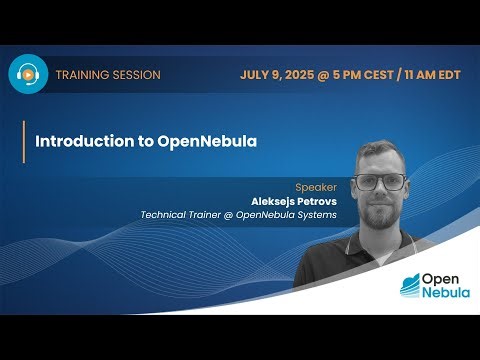 TRAINING SESSION

JULY 9, 2025 @ 5 PM CEST / 11 AM EDT

Introduction to OpenNebula

Speaker
Aleksejs Petrovs
Technical Trainer @ OpenNebula Systems

Open
Nebula